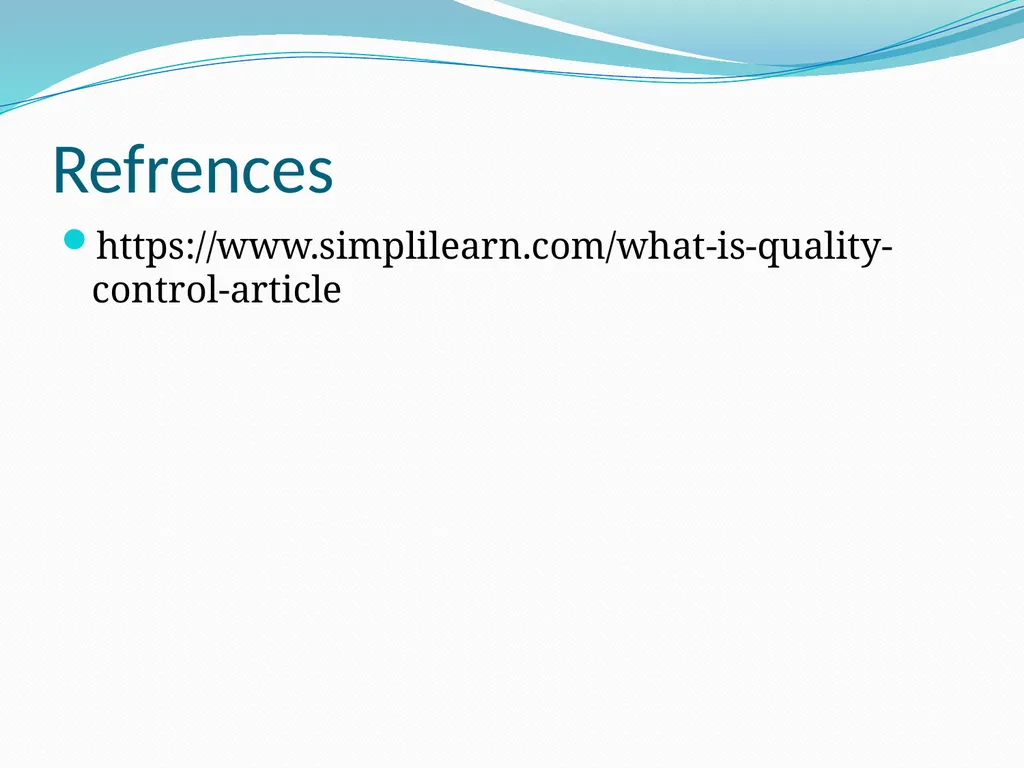 Refrences

https://www.simplilearn.com/what-is-quality-control-article